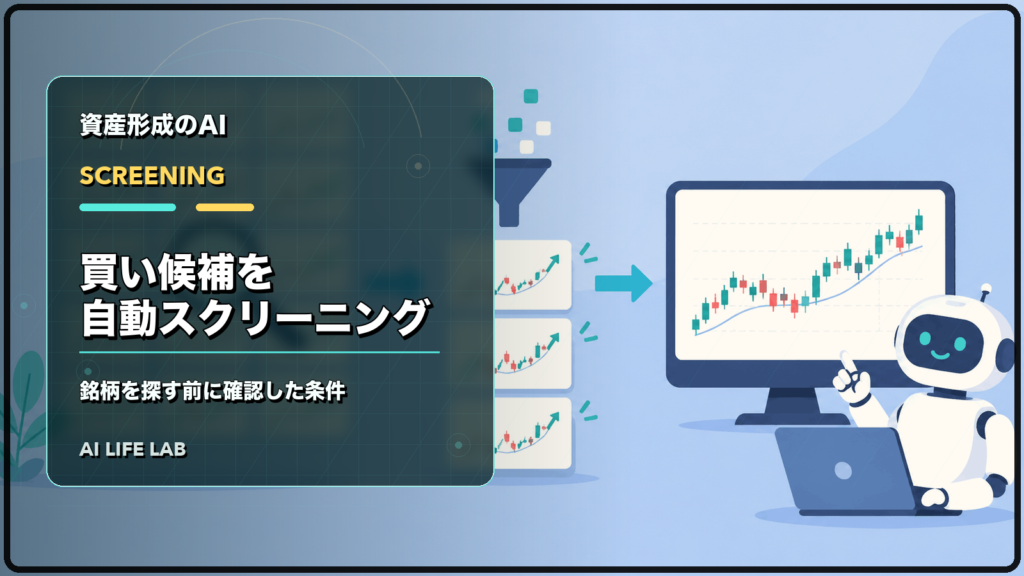 資産形成のAI

SCREENING

買い候補を
自動スクリーニング

銘柄を探す前に確認した条件

AI LIFE LAB